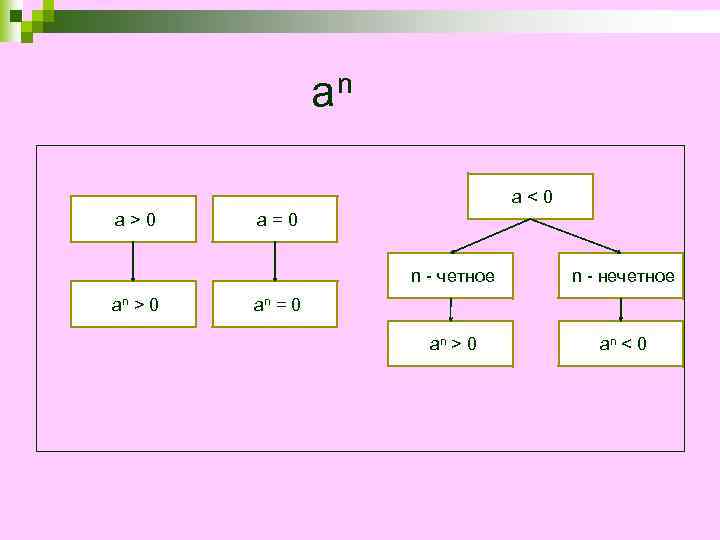 $a^n$

$a > 0$

$a^n > 0$

$a = 0$

$a^n = 0$

$a < 0$

n - четное

$a^n > 0$

n - нечетное

$a^n < 0$